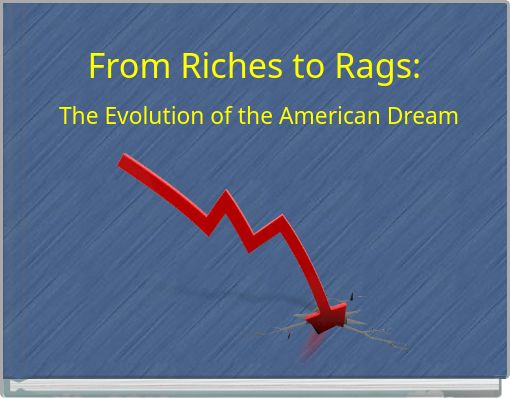 From Riches to Rags:

The Evolution of the American Dream